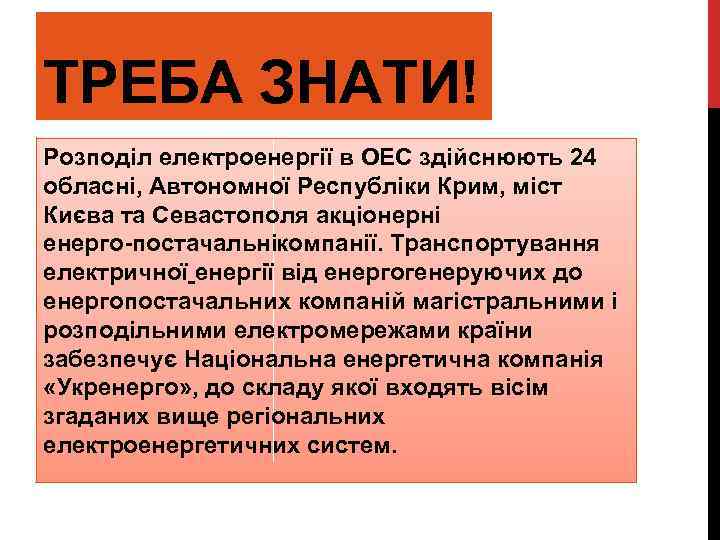 ТРЕБА ЗНАТИ!

Розподіл електроенергії в ОЕС здійснюють 24 обласні, Автономної Республіки Крим, міст Києва та Севастополя акціонерні енерго-постачальнікомпанії. Транспортування електричної енергії від енергогенеруючих до енергопостачальних компаній магістральними і розподільними електромережами країни забезпечує Національна енергетична компанія «Укренерго», до складу якої входять вісім згаданих вище регіональних електроенергетичних систем.